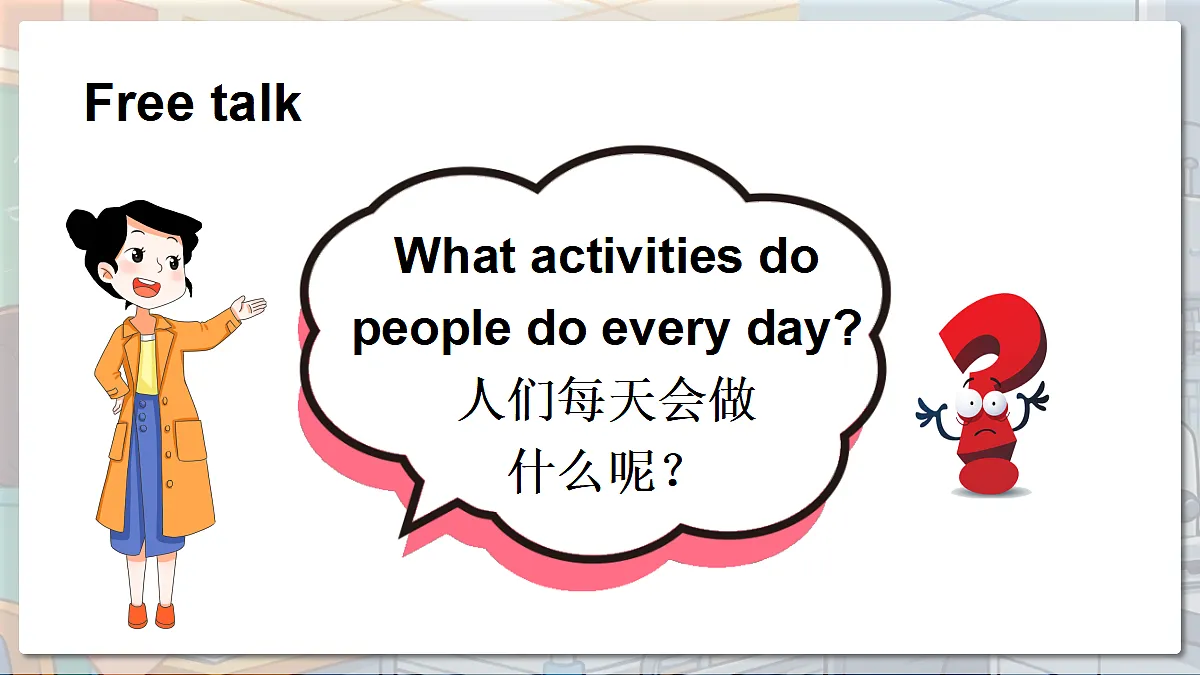 Free talk

What activities do people do every day?
人们每天会做什么呢？